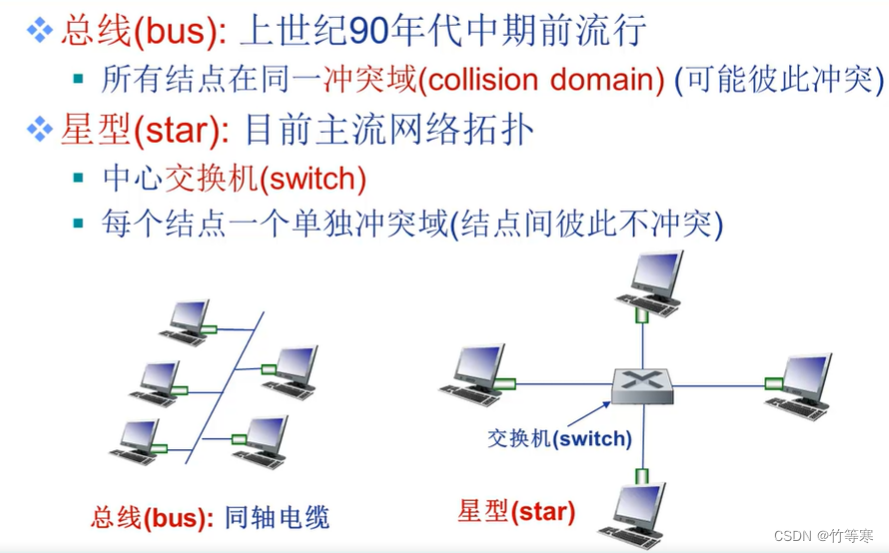 ❖ 总线(bus): 上世纪90年代中期前流行
▪ 所有结点在同一冲突域(collision domain) (可能彼此冲突)
❖ 星型(star): 目前主流网络拓扑
▪ 中心交换机(switch)
▪ 每个结点一个单独冲突域(结点间彼此不冲突)

交换机(switch)

总线(bus): 同轴电缆

星型(star)

CSDN @竹等寒